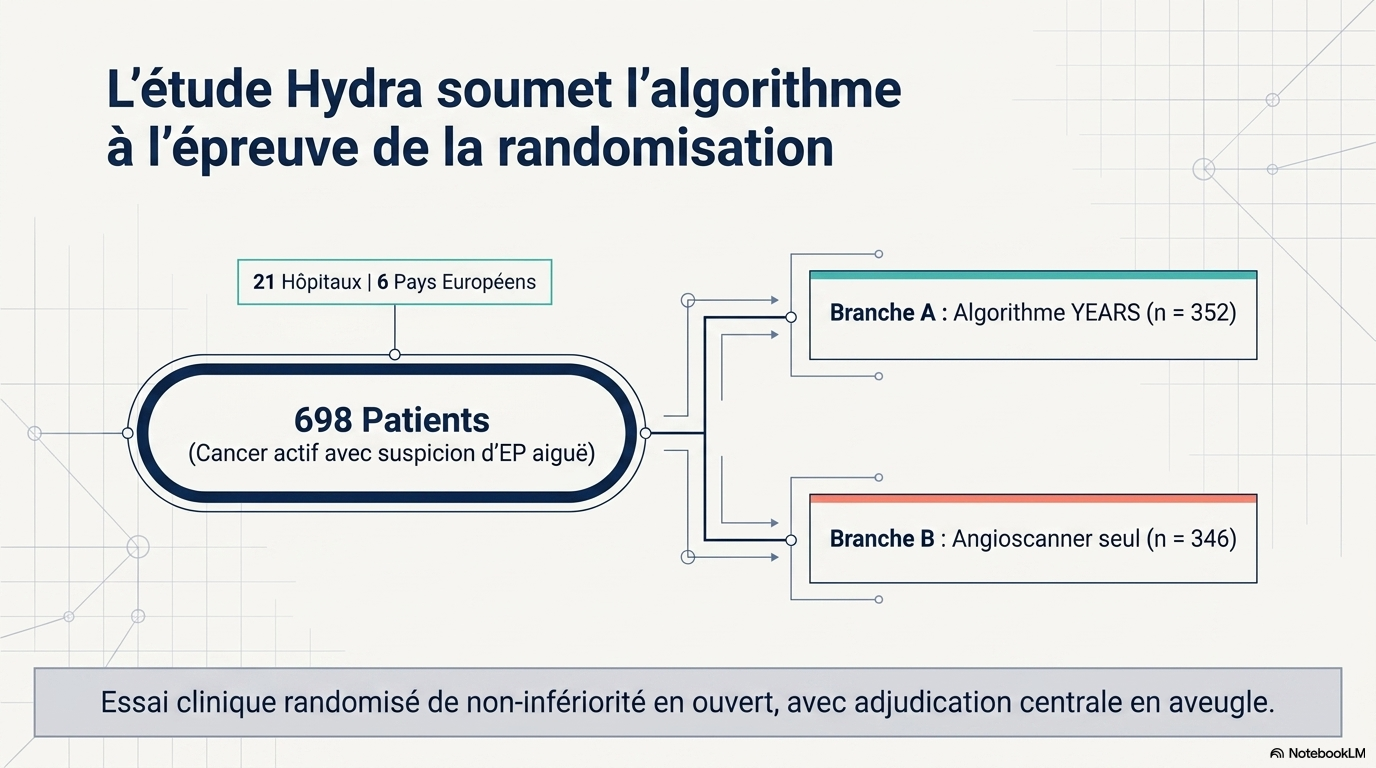 L'étude Hydra soumet l'algorithme à l'épreuve de la randomisation

21 Hôpitaux | 6 Pays Européens

698 Patients
(Cancer actif avec suspicion d'EP aiguë)

Branche A : Algorithme YEARS (n = 352)

Branche B : Angioscanner seul (n = 346)

Essai clinique randomisé de non-infériorité en ouvert, avec adjudication centrale en aveugle.

NotebookLM